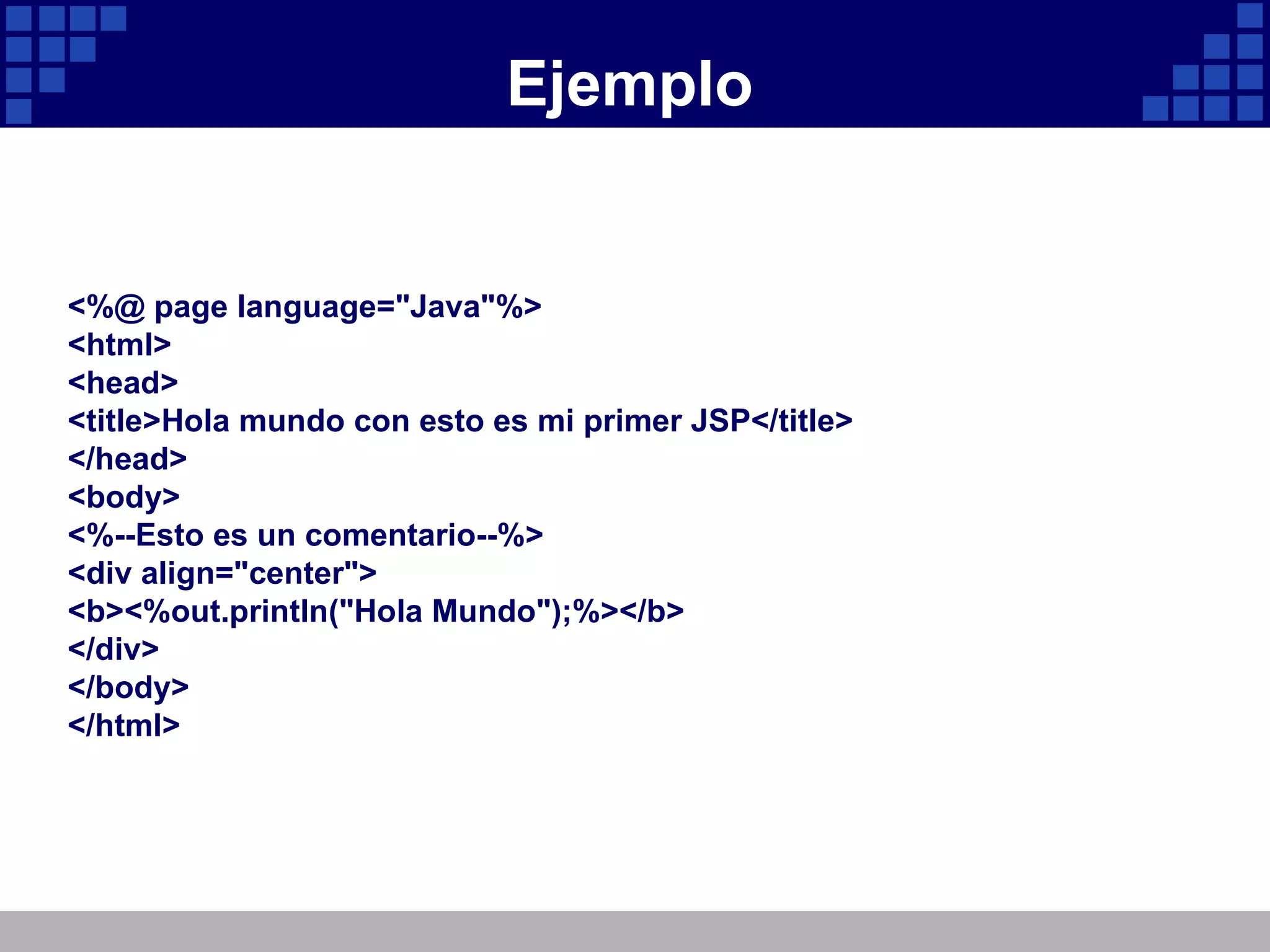 Ejemplo

<%@ page language="Java"%>
<html>
<head>
<title>Hola mundo con esto es mi primer JSP</title>
</head>
<body>
<%--Esto es un comentario--%>
<div align="center">
<b><%out.println("Hola Mundo");%></b>
</div>
</body>
</html>